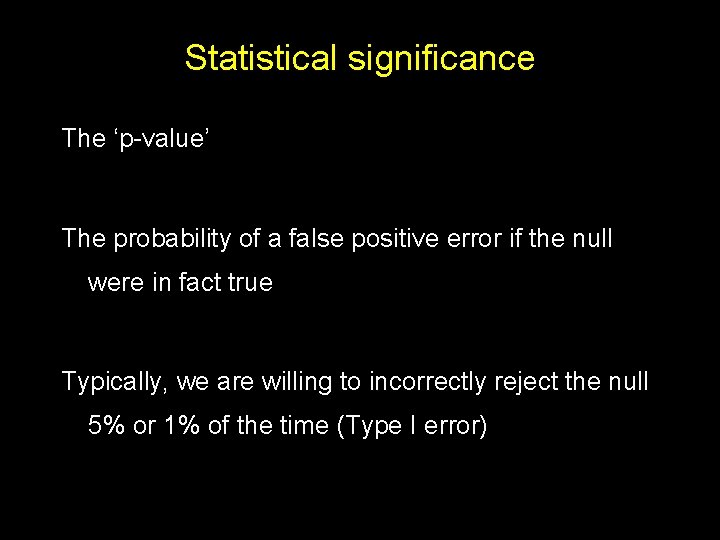 Statistical significance

The ‘p-value’

The probability of a false positive error if the null were in fact true

Typically, we are willing to incorrectly reject the null 5% or 1% of the time (Type I error)